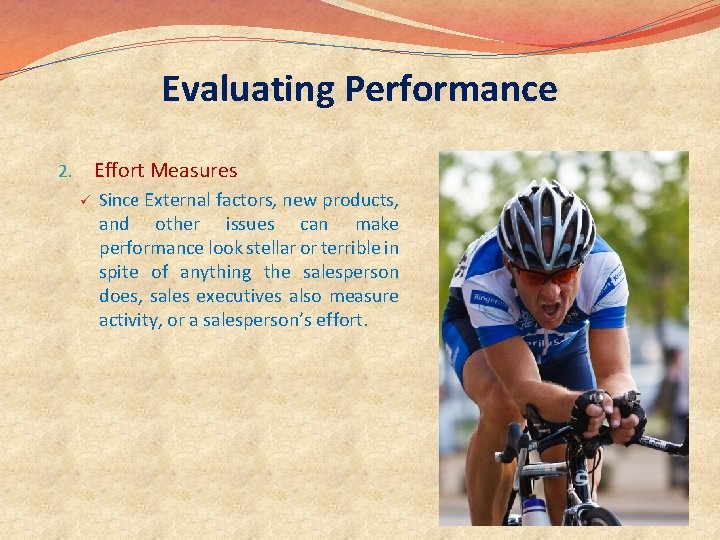 Evaluating Performance

2. Effort Measures

✓ Since External factors, new products, and other issues can make performance look stellar or terrible in spite of anything the salesperson does, sales executives also measure activity, or a salesperson's effort.